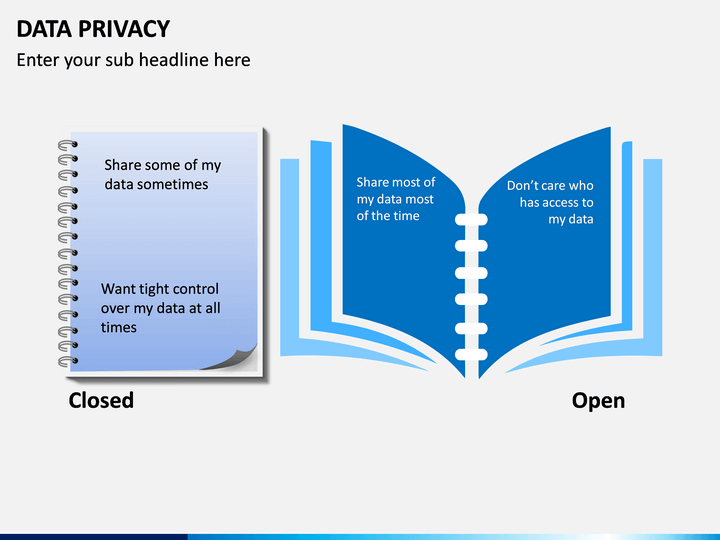 DATA PRIVACY

Enter your sub headline here

Share some of my data sometimes

Want tight control over my data at all times

Share most of my data most of the time

Don't care who has access to my data

Closed

Open